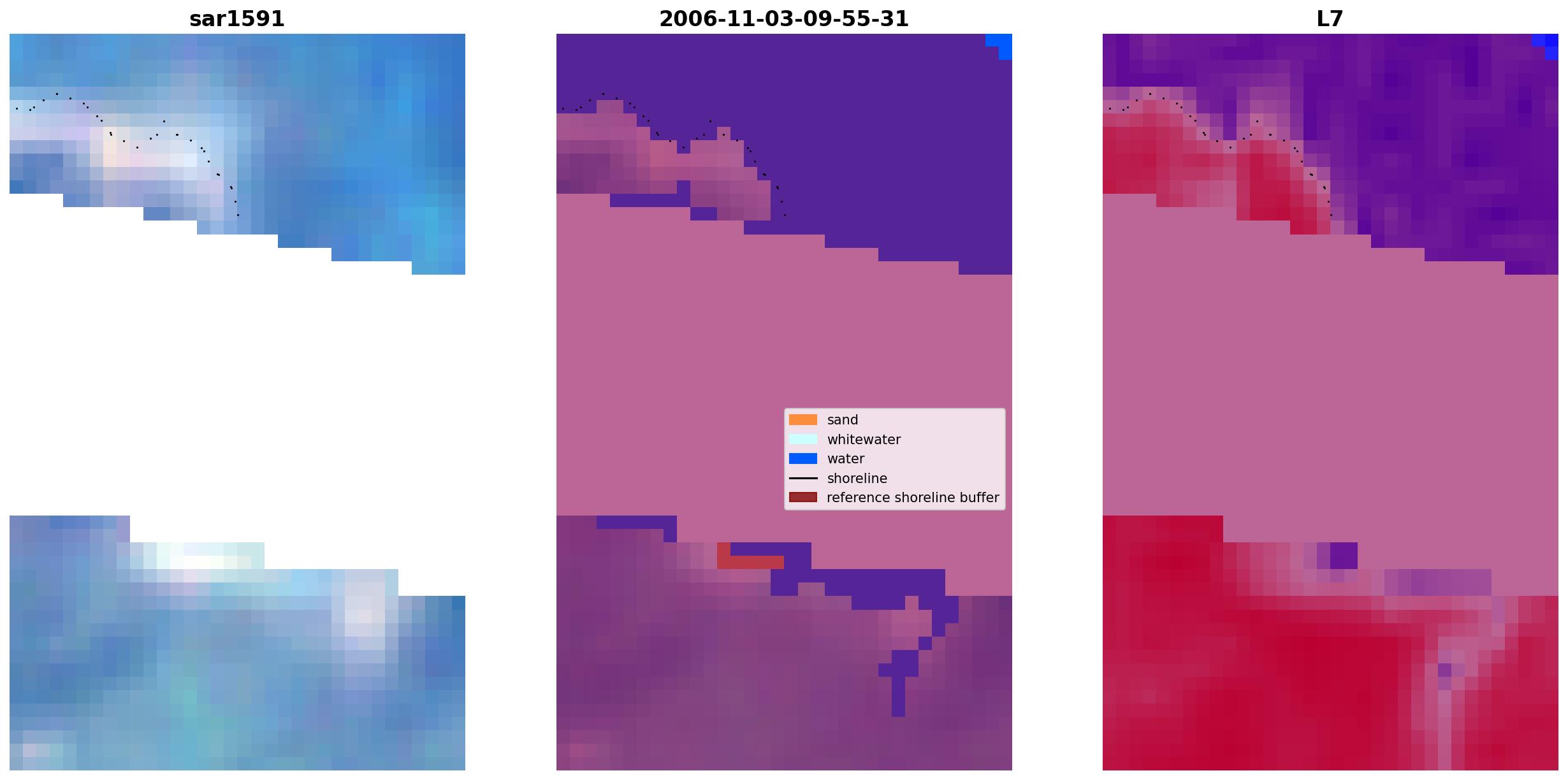 sar1591

2006-11-03-09-55-31

L7

sand
whitewater
water
shoreline
reference shoreline buffer